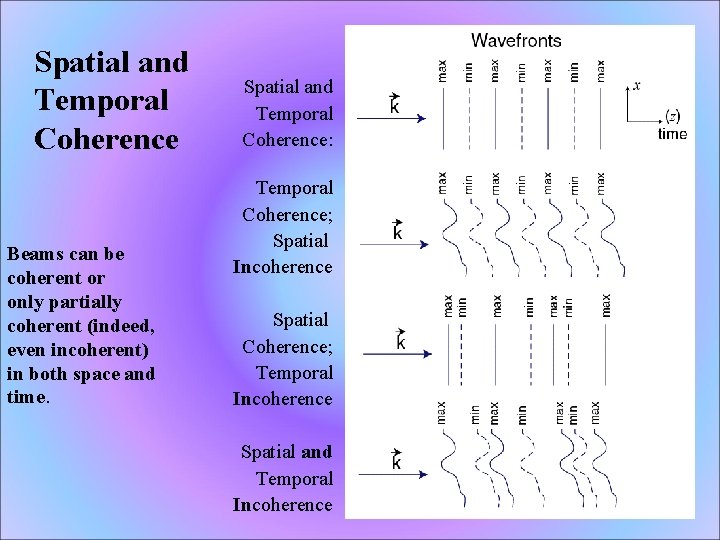 Spatial and Temporal Coherence

Beams can be coherent or only partially coherent (indeed, even incoherent) in both space and time.

Wavefronts

Spatial and Temporal Coherence:

$\vec{k}$

max min max min max min max

$x$

$(z)$ time

Temporal Coherence; Spatial Incoherence

$\vec{k}$

max min max min max min max

Spatial Coherence; Temporal Incoherence

$\vec{k}$

max min max min max min max

Spatial and Temporal Incoherence

$\vec{k}$

max min max min max min max